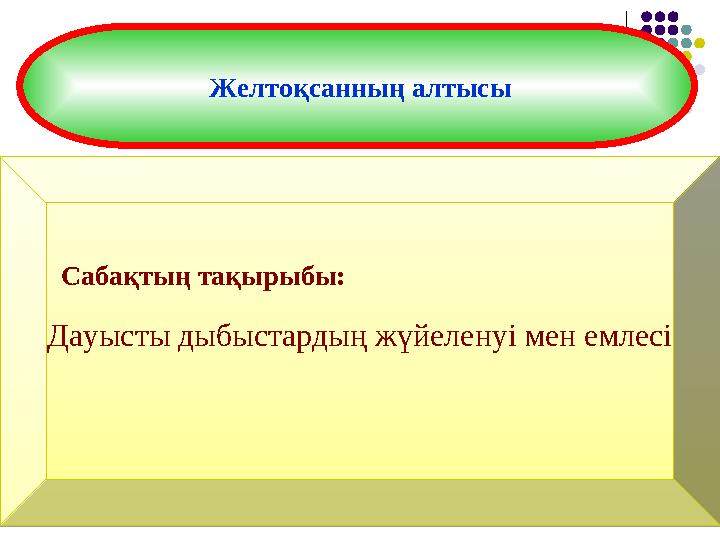 Желтоқсанның алтысы

Сабақтың тақырыбы:

Дауысты дыбыстардың жүйеленуі мен емлесі